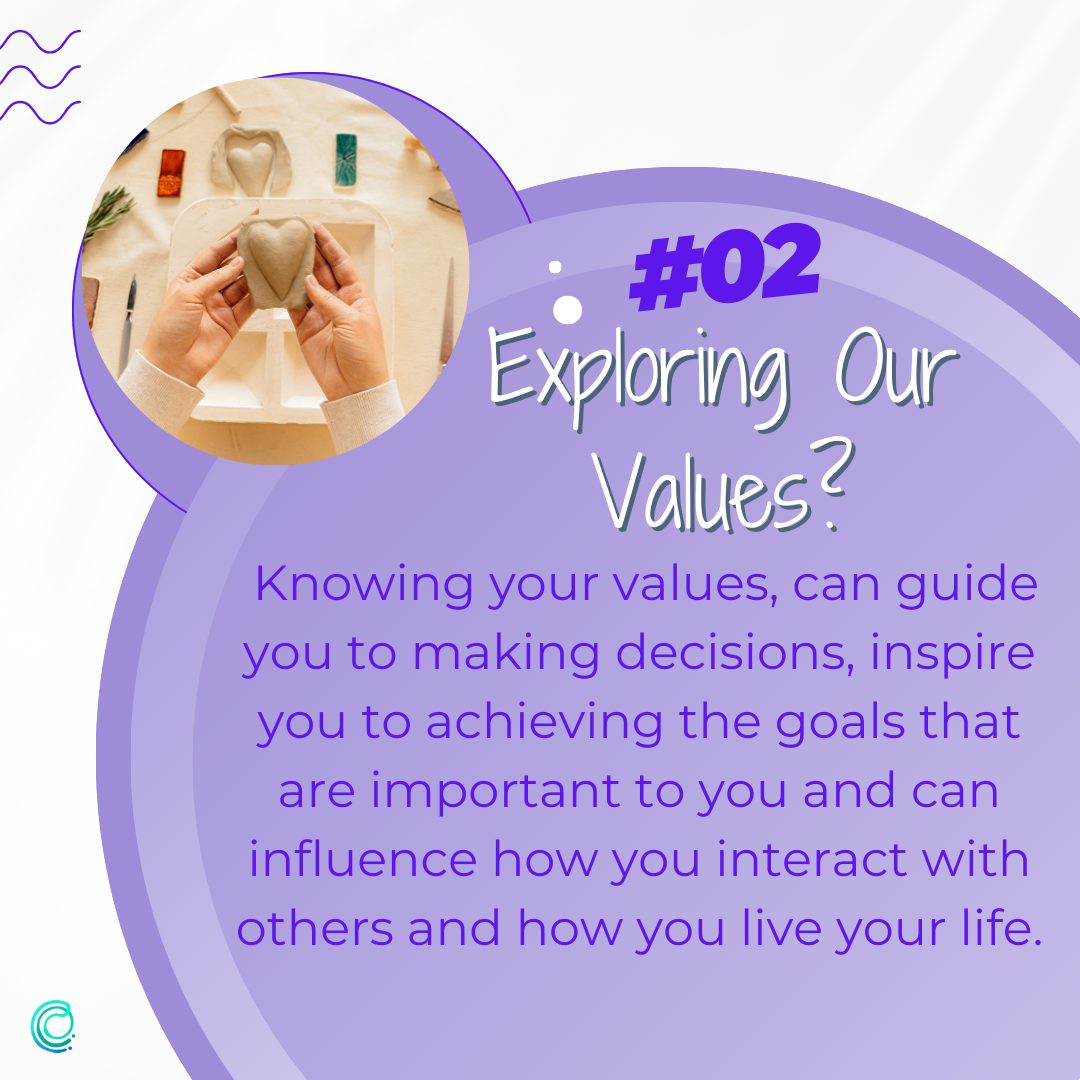 #02
Exploring Our Values?

Knowing your values, can guide you to making decisions, inspire you to achieving the goals that are important to you and can influence how you interact with others and how you live your life.